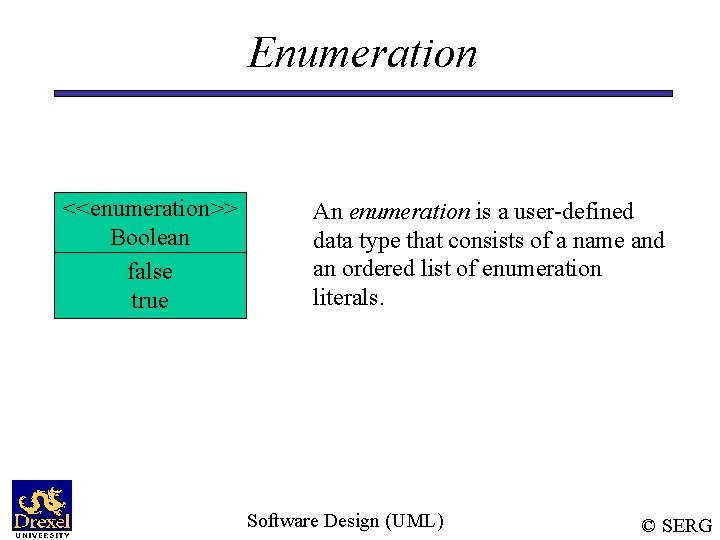 Enumeration

<<enumeration>>
Boolean

false
true

An enumeration is a user-defined data type that consists of a name and an ordered list of enumeration literals.

Drexel
UNIVERSITY

Software Design (UML)

© SERG